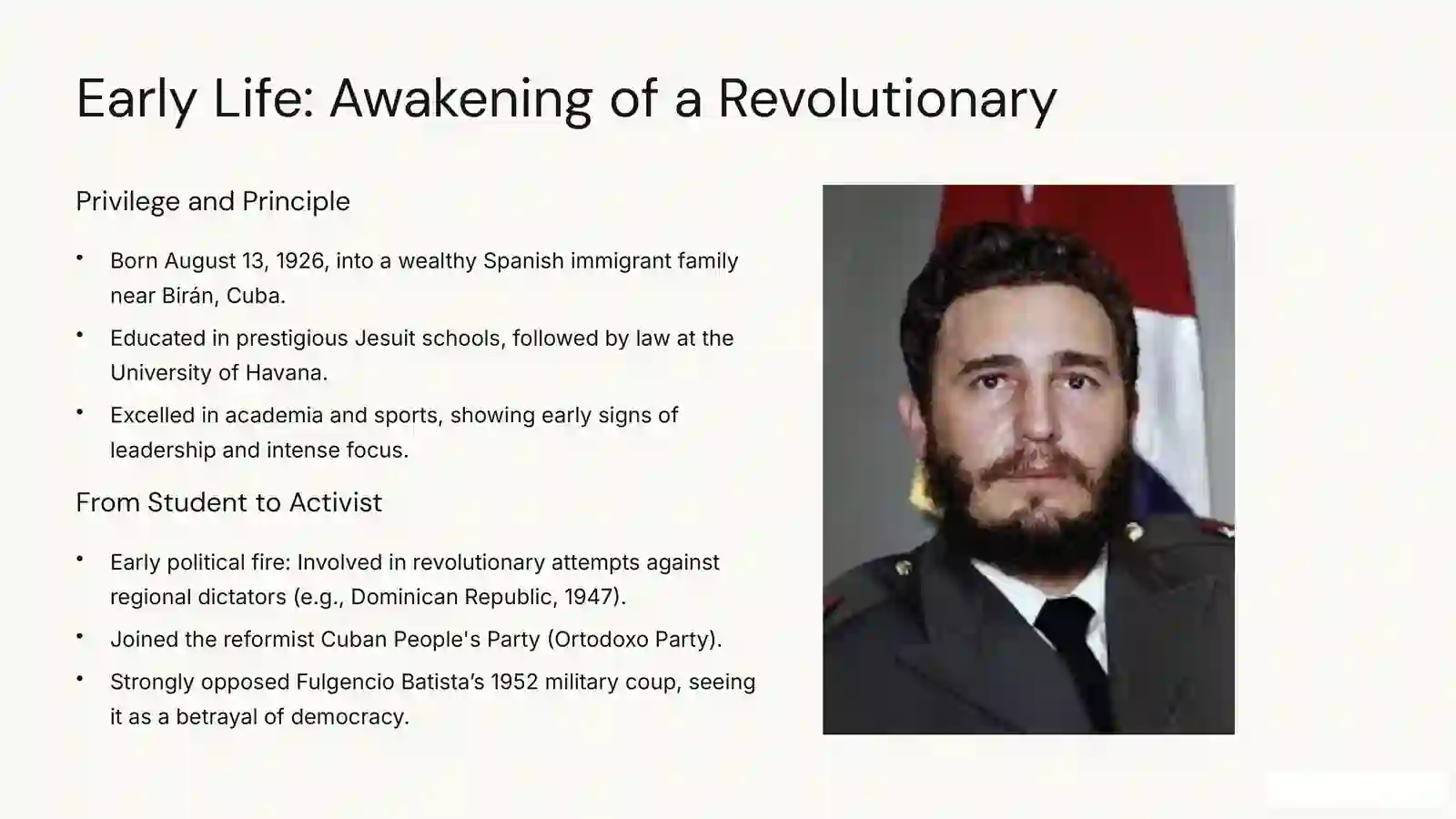 Early Life: Awakening of a Revolutionary

Privilege and Principle

• Born August 13, 1926, into a wealthy Spanish immigrant family near Birán, Cuba.
• Educated in prestigious Jesuit schools, followed by law at the University of Havana.
• Excelled in academia and sports, showing early signs of leadership and intense focus.

From Student to Activist

• Early political fire: Involved in revolutionary attempts against regional dictators (e.g., Dominican Republic, 1947).
• Joined the reformist Cuban People's Party (Ortodoxo Party).
• Strongly opposed Fulgencio Batista's 1952 military coup, seeing it as a betrayal of democracy.